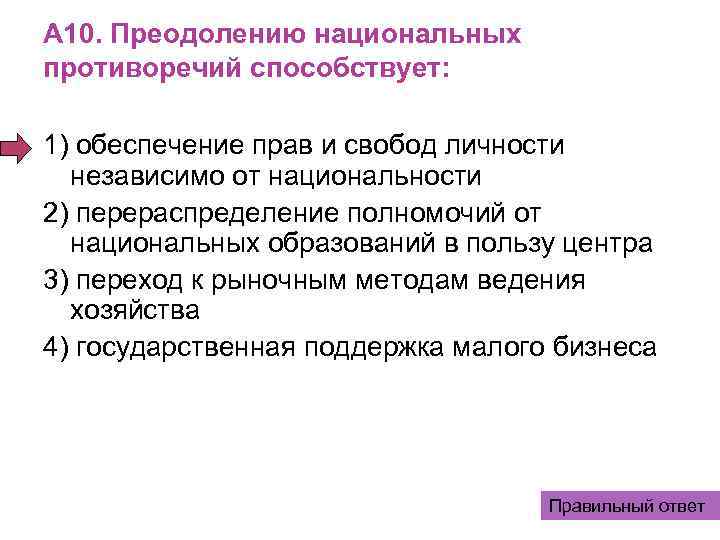 А10. Преодолению национальных противоречий способствует:

1) обеспечение прав и свобод личности независимо от национальности

2) перераспределение полномочий от национальных образований в пользу центра

3) переход к рыночным методам ведения хозяйства

4) государственная поддержка малого бизнеса

Правильный ответ